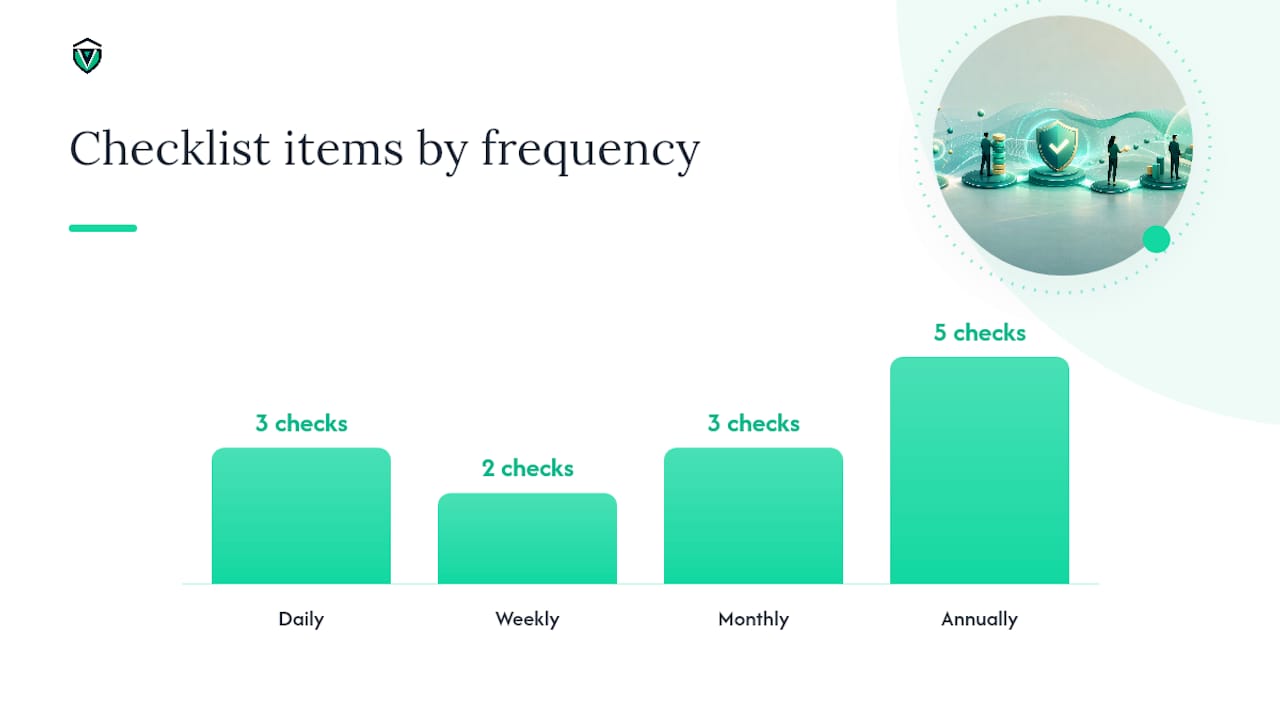 Checklist items by frequency

3 checks
2 checks
3 checks
5 checks

Daily
Weekly
Monthly
Annually